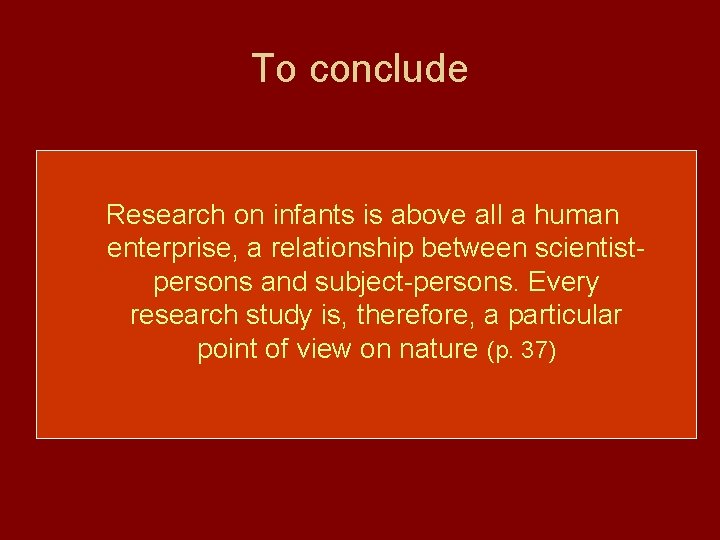 To conclude

Research on infants is above all a human enterprise, a relationship between scientist-persons and subject-persons. Every research study is, therefore, a particular point of view on nature (p. 37)